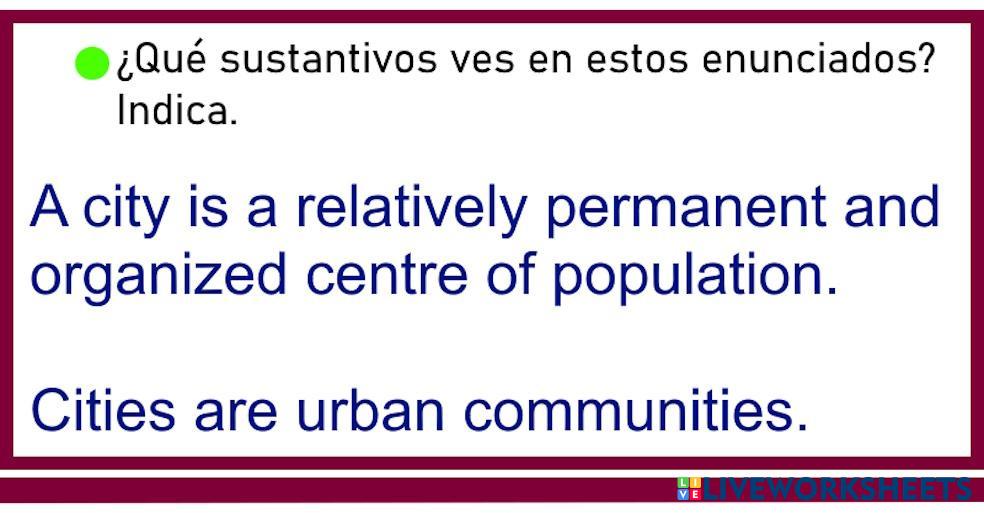 ¿Qué sustantivos ves en estos enunciados? Indica.

A city is a relatively permanent and organized centre of population.

Cities are urban communities.

LIVEWORKSHEETS